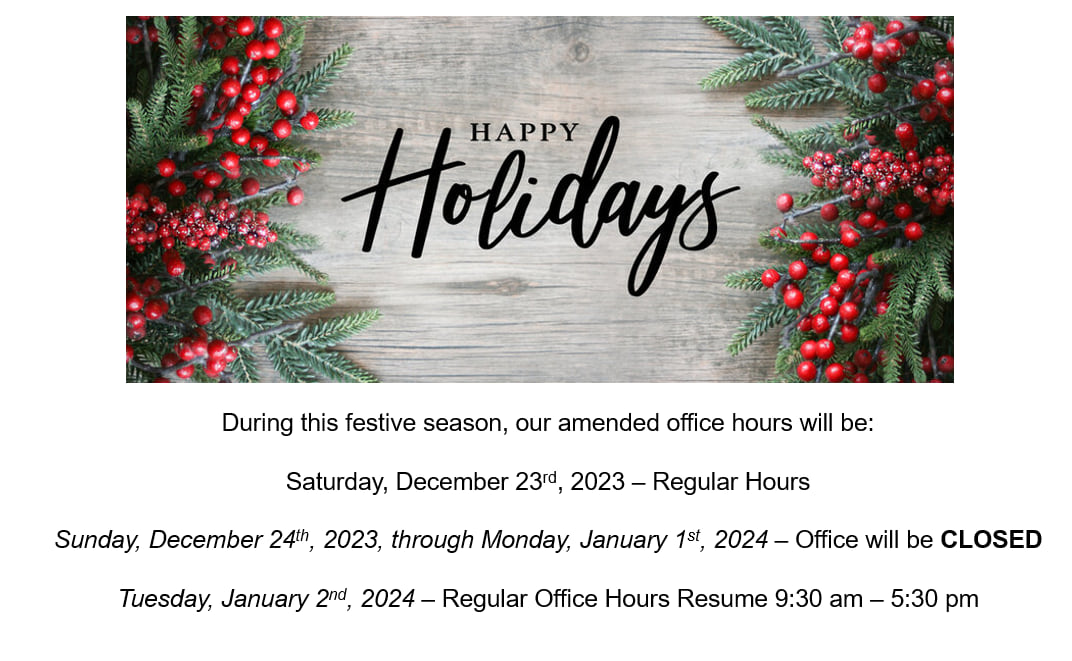 HAPPY
Holidays

During this festive season, our amended office hours will be:

Saturday, December 23rd, 2023 – Regular Hours

Sunday, December 24th, 2023, through Monday, January 1st, 2024 – Office will be CLOSED

Tuesday, January 2nd, 2024 – Regular Office Hours Resume 9:30 am – 5:30 pm